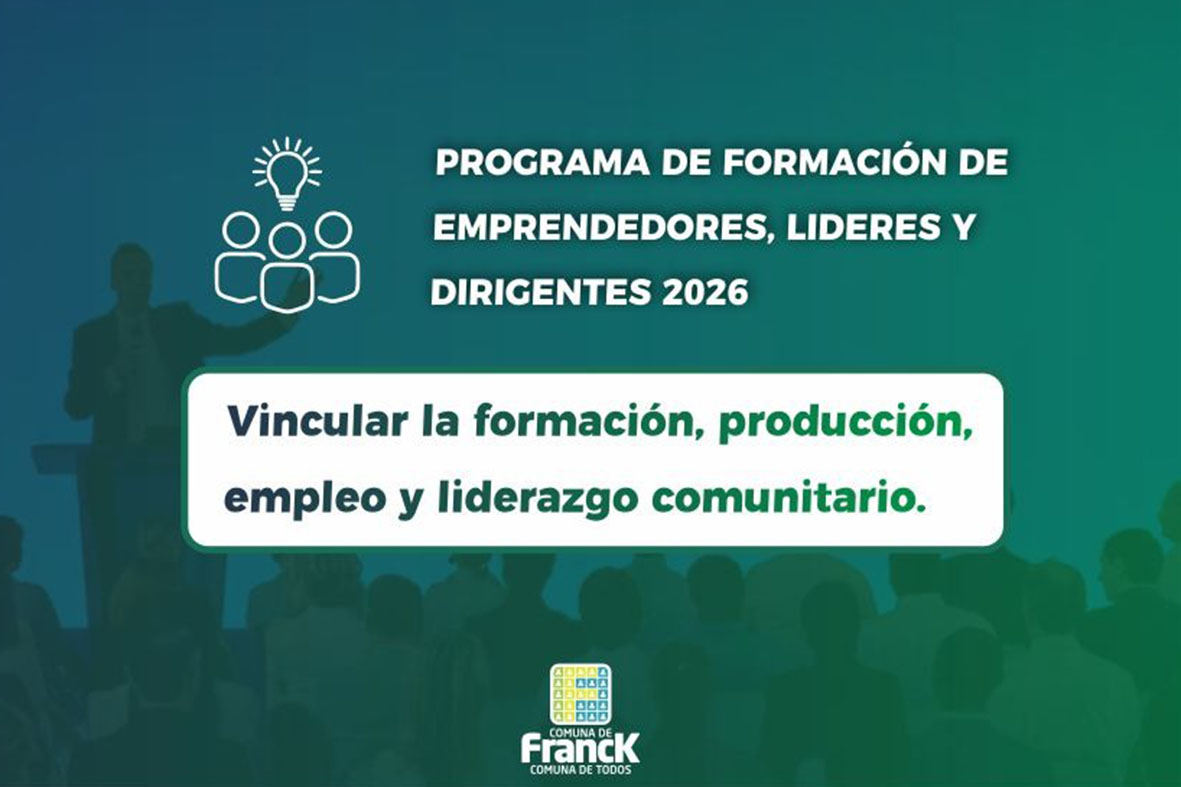 PROGRAMA DE FORMACIÓN DE EMPRENDEDORES, LIDERES Y DIRIGENTES 2026

Vincular la formación, producción, empleo y liderazgo comunitario.

COMUNA DE
FrancK
COMUNA DE TODOS